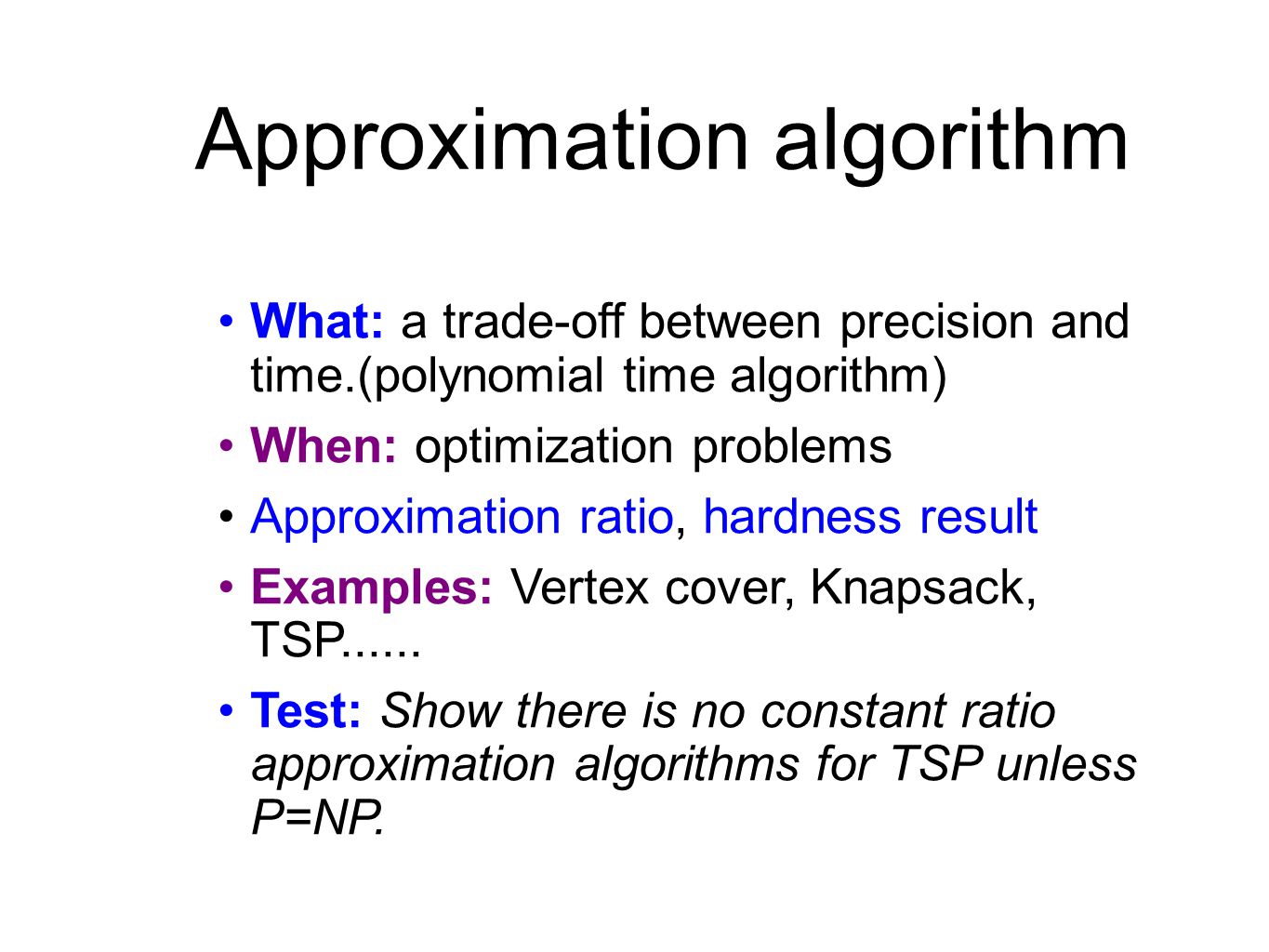 Approximation algorithm

• What: a trade-off between precision and time.(polynomial time algorithm)

• When: optimization problems

• Approximation ratio, hardness result

• Examples: Vertex cover, Knapsack, TSP......

• Test: Show there is no constant ratio approximation algorithms for TSP unless P=NP.